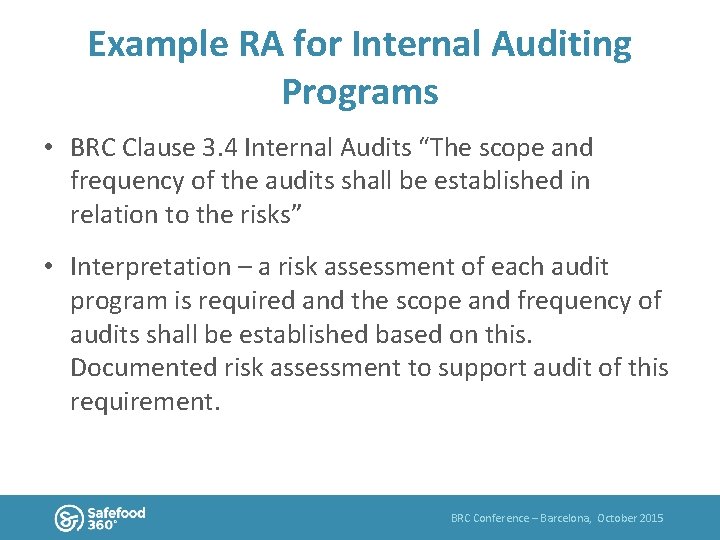 Example RA for Internal Auditing Programs

• BRC Clause 3.4 Internal Audits “The scope and frequency of the audits shall be established in relation to the risks”

• Interpretation – a risk assessment of each audit program is required and the scope and frequency of audits shall be established based on this. Documented risk assessment to support audit of this requirement.

Safefood 360°

BRC Conference – Barcelona, October 2015